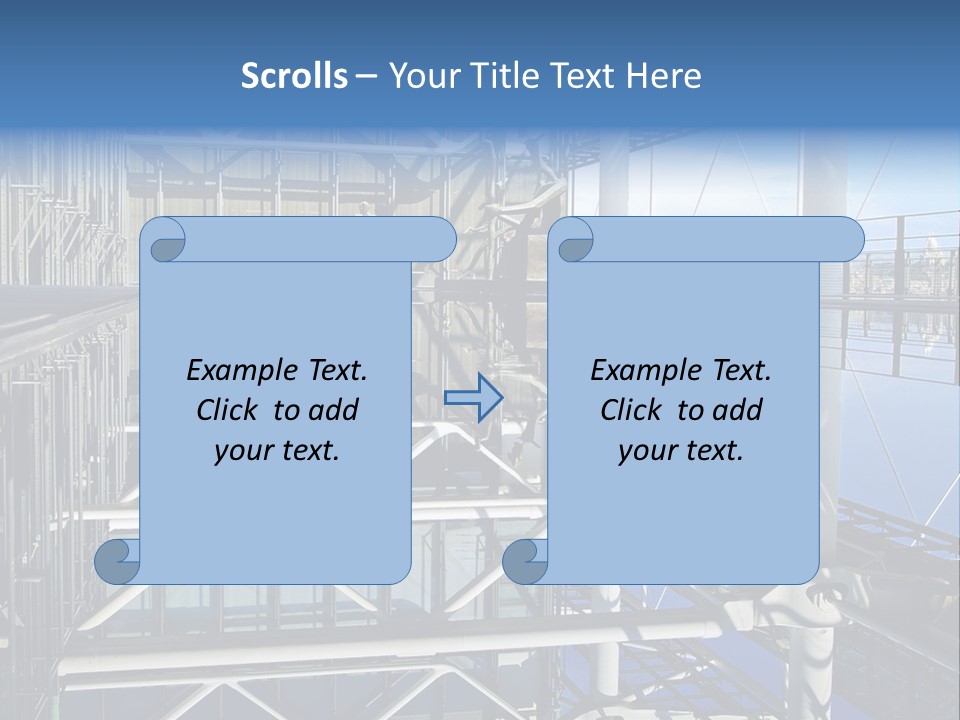 Scrolls – Your Title Text Here

Example Text. Click to add your text.

Example Text. Click to add your text.